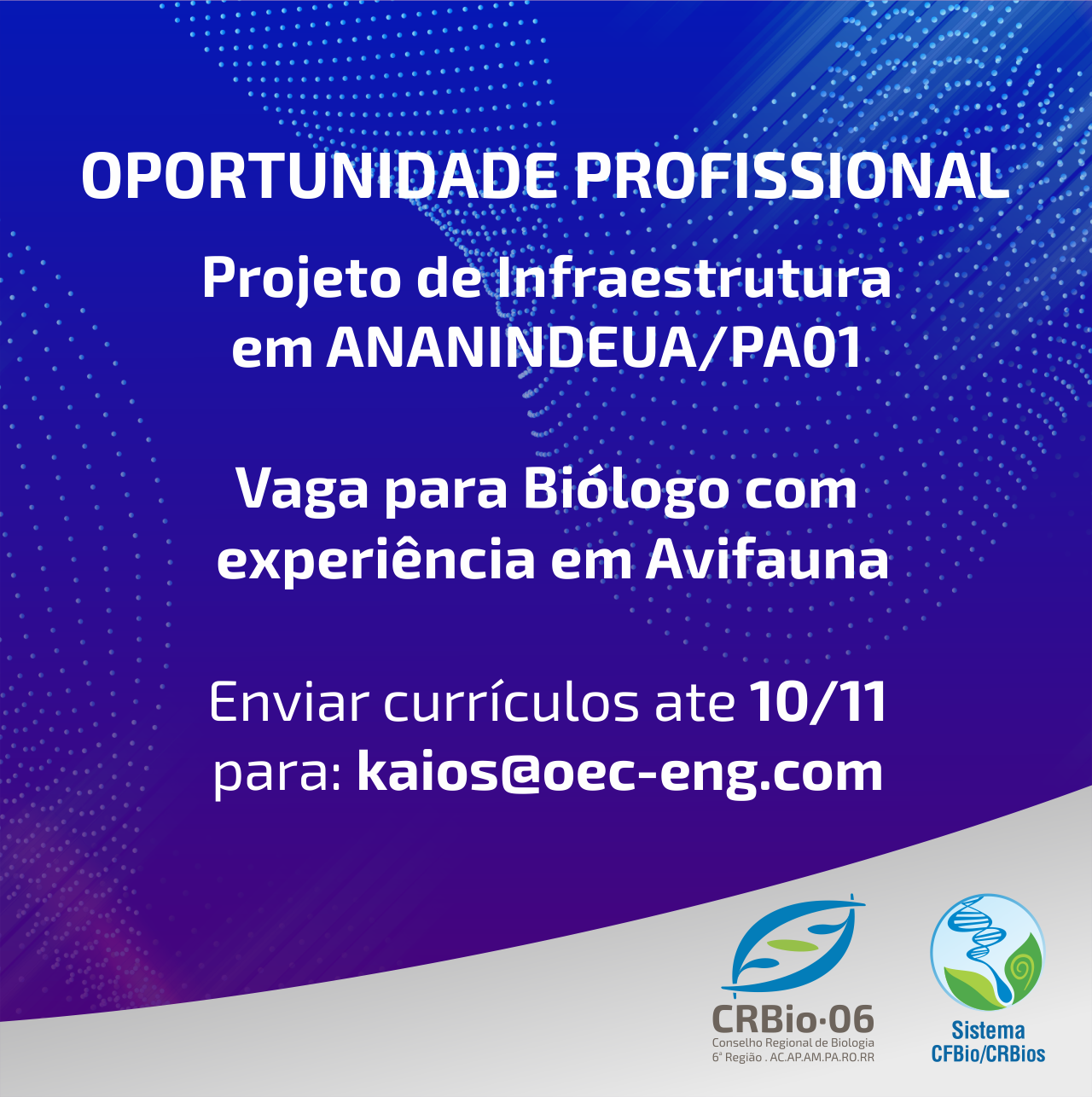 OPORTUNIDADE PROFISSIONAL

Projeto de Infraestrutura em ANANINDEUA/PA01

Vaga para Biólogo com experiência em Avifauna

Enviar currículos ate 10/11 para: kaios@oec-eng.com

CRBio·06
Conselho Regional de Biologia
6ª Região . AC.AP.AM.PA.RO.RR

Sistema
CFBio/CRBios